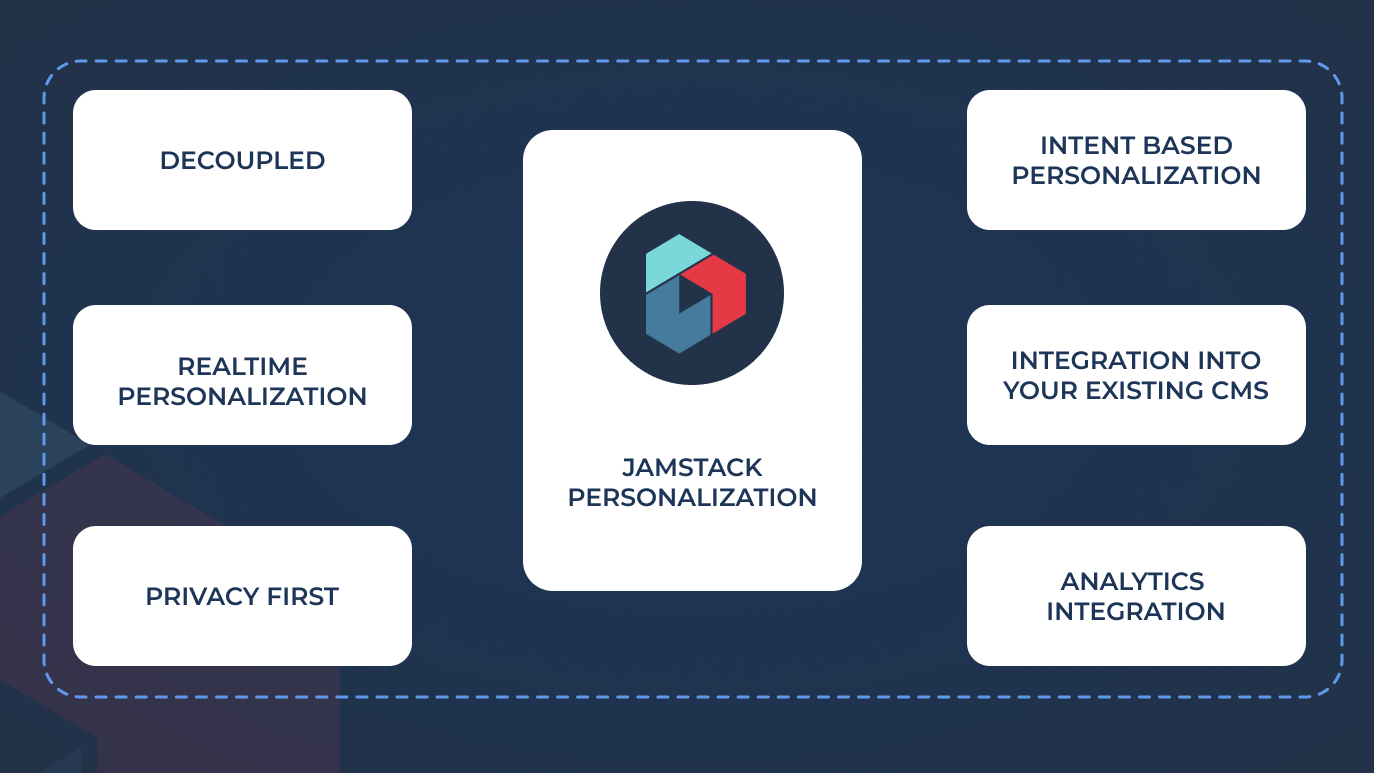 DECOUPLED

REALTIME PERSONALIZATION

PRIVACY FIRST

JAMSTACK PERSONALIZATION

INTENT BASED PERSONALIZATION

INTEGRATION INTO YOUR EXISTING CMS

ANALYTICS INTEGRATION